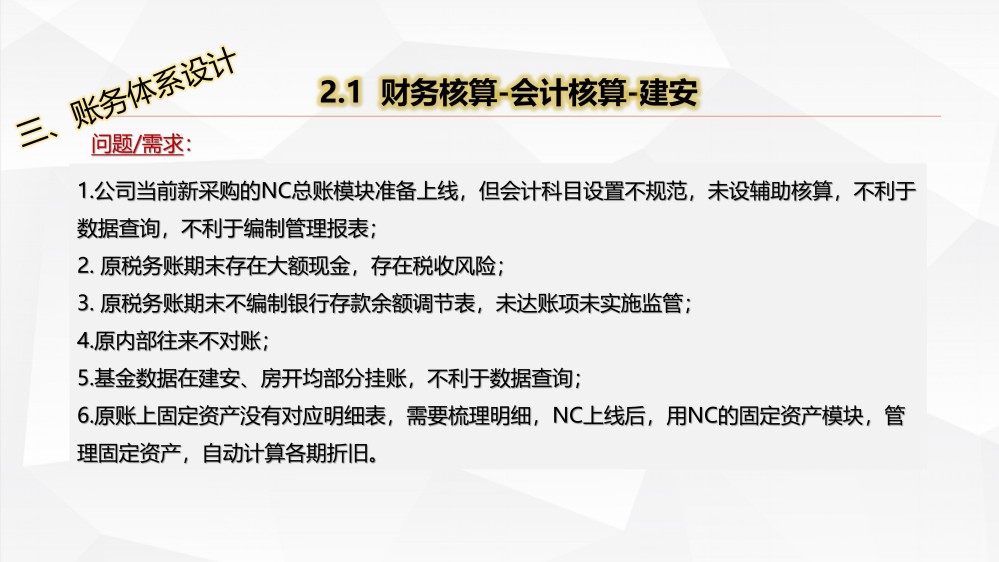 三、账务体系设计

2.1 财务核算-会计核算-建安

问题/需求：

1.公司当前新采购的NC总账模块准备上线，但会计科目设置不规范，未设辅助核算，不利于数据查询，不利于编制管理报表；

2. 原税务账期末存在大额现金，存在税收风险；

3. 原税务账期末不编制银行存款余额调节表，未达账项未实施监管；

4.原内部往来不对账；

5.基金数据在建安、房开均部分挂账，不利于数据查询；

6.原账上固定资产没有对应明细表，需要梳理明细，NC上线后，用NC的固定资产模块，管理固定资产，自动计算各期折旧。